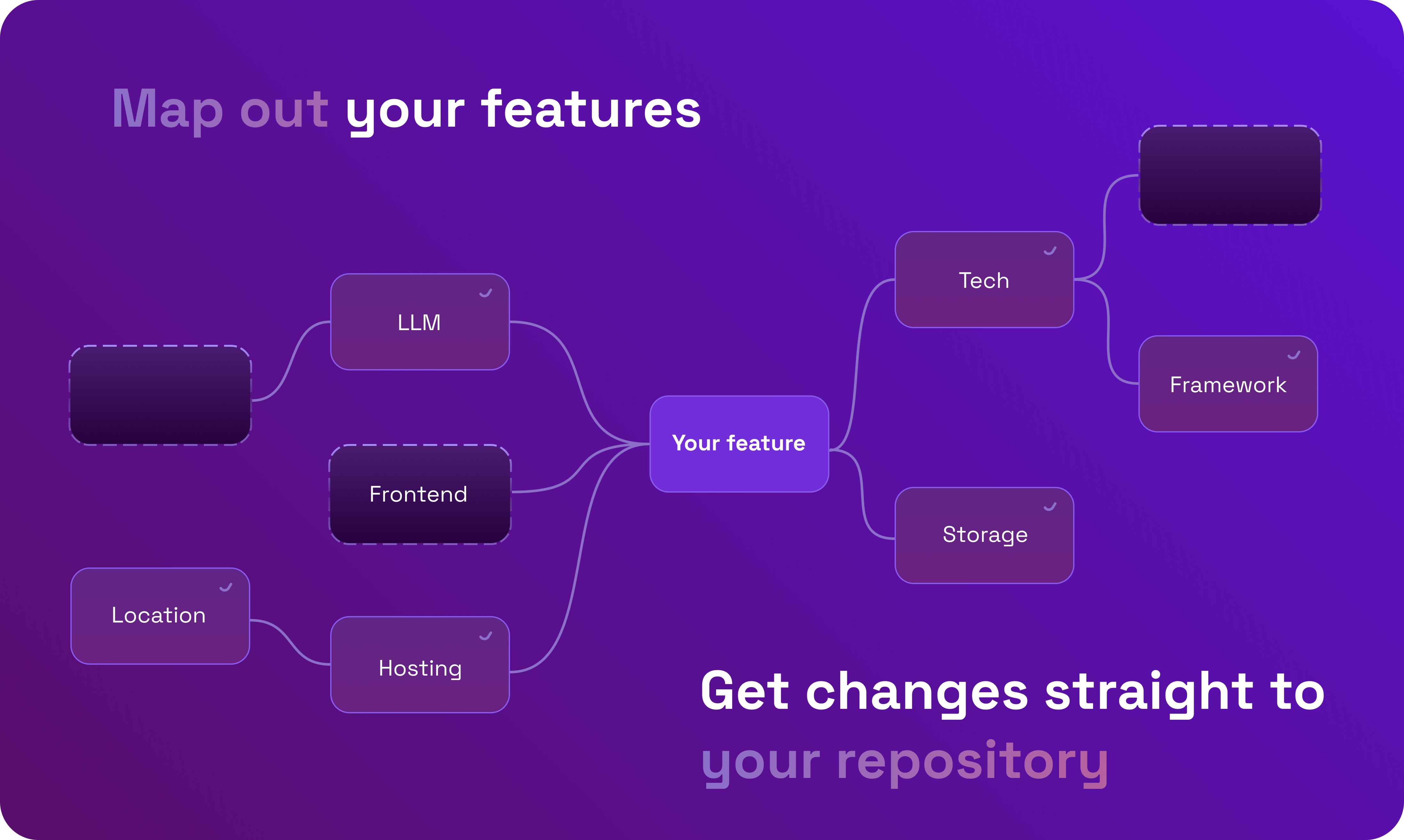 Map out your features

LLM

Frontend

Location

Hosting

Your feature

Tech

Framework

Storage

Get changes straight to your repository